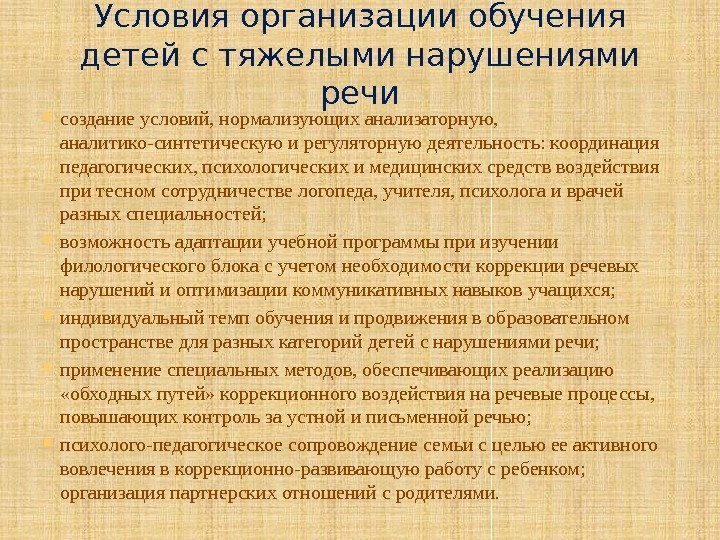 Условия организации обучения детей с тяжелыми нарушениями речи

создание условий, нормализующих анализаторную, аналитико-синтетическую и регуляторную деятельность: координация педагогических, психологических и медицинских средств воздействия при тесном сотрудничестве логопеда, учителя, психолога и врачей разных специальностей;

возможность адаптации учебной программы при изучении филологического блока с учетом необходимости коррекции речевых нарушений и оптимизации коммуникативных навыков учащихся;

индивидуальный темп обучения и продвижения в образовательном пространстве для разных категорий детей с нарушениями речи;

применение специальных методов, обеспечивающих реализацию «обходных путей» коррекционного воздействия на речевые процессы, повышающих контроль за устной и письменной речью;

психолого-педагогическое сопровождение семьи с целью ее активного вовлечения в коррекционно-развивающую работу с ребенком; организация партнерских отношений с родителями.